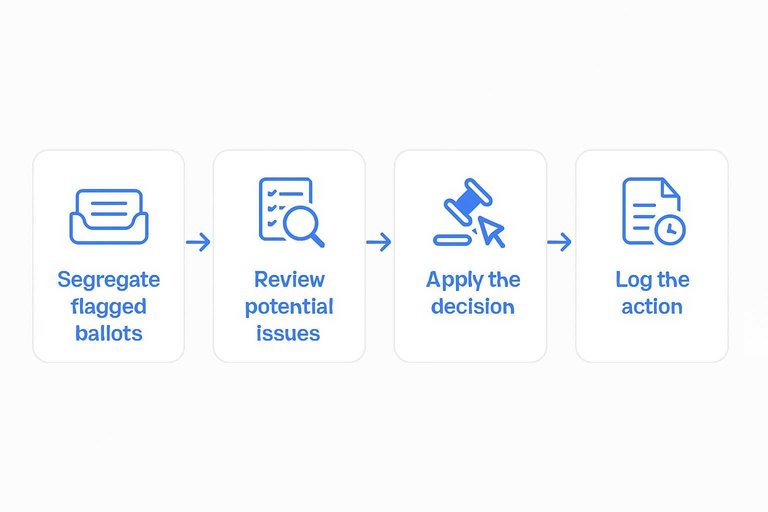 Segregate flagged ballots

Review potential issues

Apply the decision

Log the action